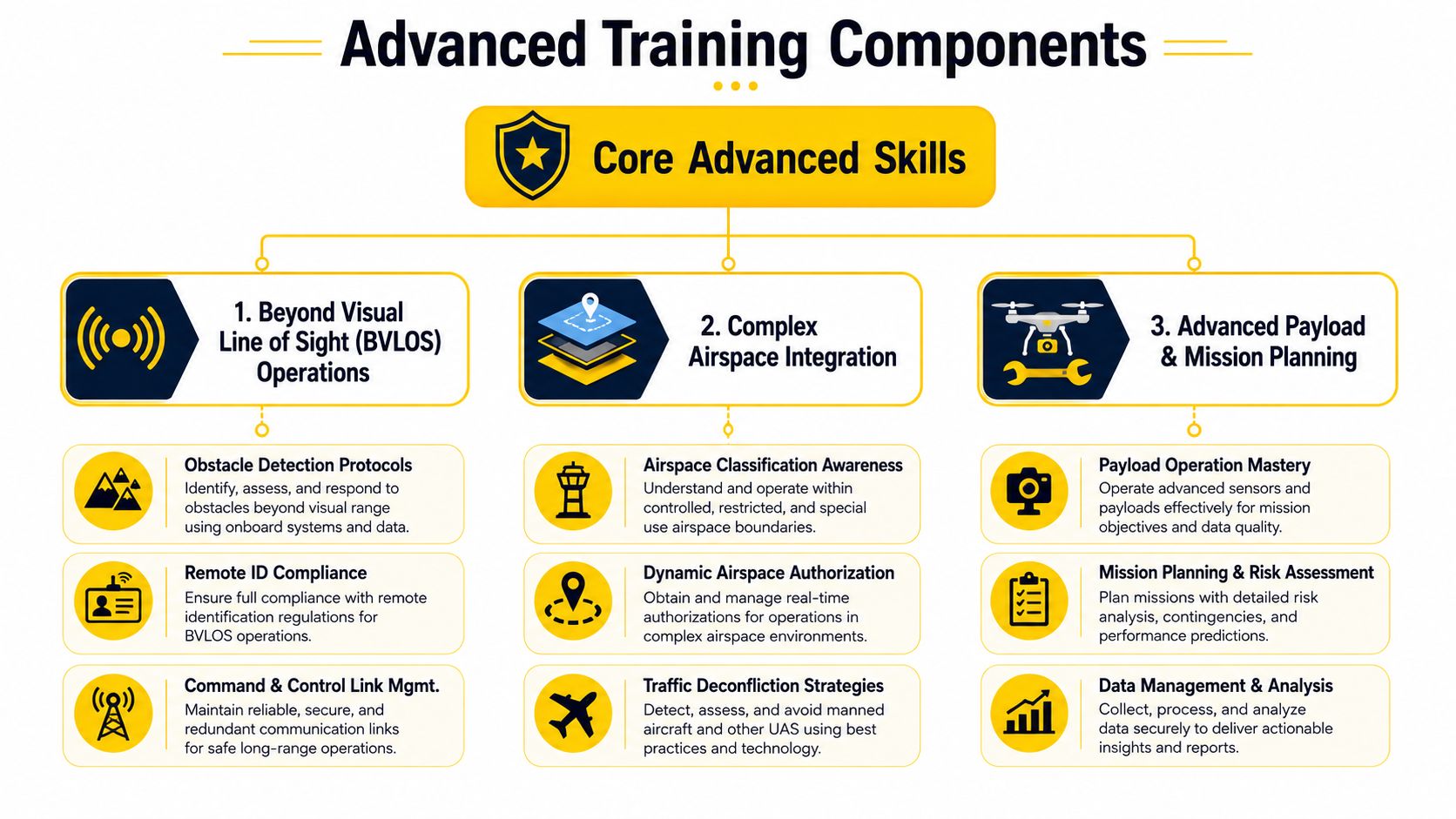 Advanced Training Components

Core Advanced Skills

1. Beyond Visual Line of Sight (BVLOS) Operations

Obstacle Detection Protocols
Identify, assess, and respond to obstacles beyond visual range using onboard systems and data.

Remote ID Compliance
Ensure full compliance with remote identification regulations for BVLOS operations.

Command & Control Link Mgmt.
Maintain reliable, secure, and redundant communication links for safe long-range operations.

2. Complex Airspace Integration

Airspace Classification Awareness
Understand and operate within controlled, restricted, and special use airspace boundaries.

Dynamic Airspace Authorization
Obtain and manage real-time authorizations for operations in complex airspace environments.

Traffic Deconfliction Strategies
Detect, assess, and avoid manned aircraft and other UAS using best practices and technology.

3. Advanced Payload & Mission Planning

Payload Operation Mastery
Operate advanced sensors and payloads effectively for mission objectives and data quality.

Mission Planning & Risk Assessment
Plan missions with detailed risk analysis, contingencies, and performance predictions.

Data Management & Analysis
Collect, process, and analyze data securely to deliver actionable insights and reports.